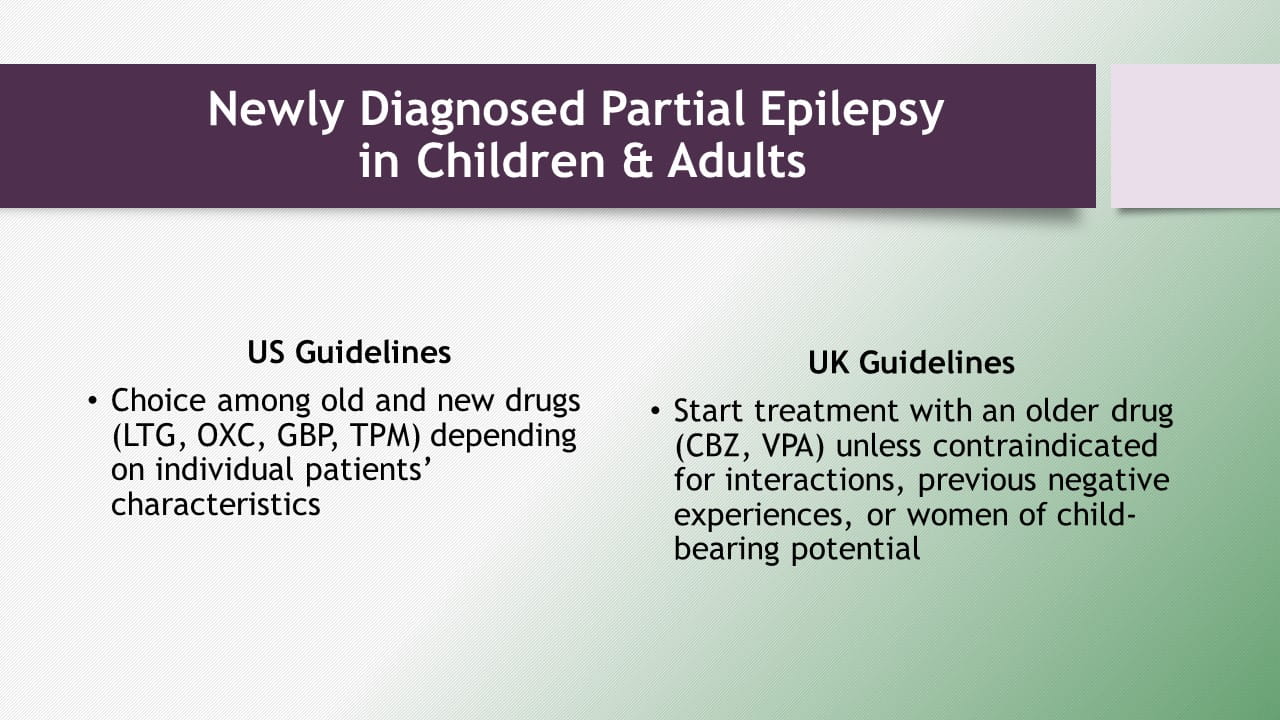 Newly Diagnosed Partial Epilepsy in Children & Adults

US Guidelines

• Choice among old and new drugs (LTG, OXC, GBP, TPM) depending on individual patients' characteristics

UK Guidelines

• Start treatment with an older drug (CBZ, VPA) unless contraindicated for interactions, previous negative experiences, or women of child-bearing potential